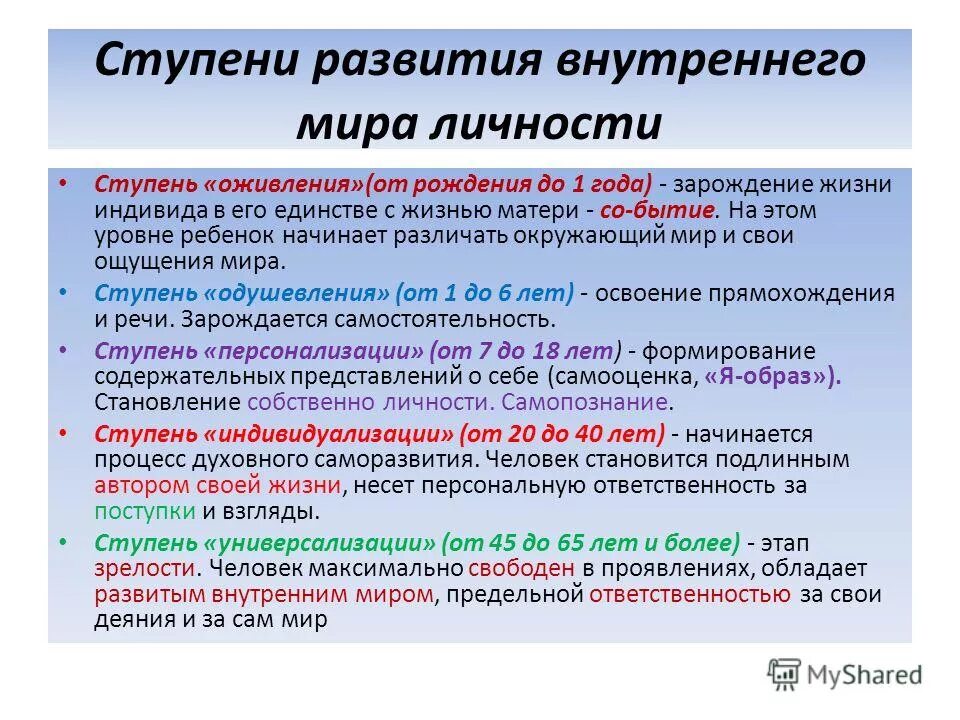 Ступени развития внутреннего мира личности

• Ступень «оживления»(от рождения до 1 года) - зарождение жизни индивида в его единстве с жизнью матери - со-бытие. На этом уровне ребенок начинает различать окружающий мир и свои ощущения мира.

• Ступень «одушевления» (от 1 до 6 лет) - освоение прямохождения и речи. Зарождается самостоятельность.

• Ступень «персонализации» (от 7 до 18 лет) - формирование содержательных представлений о себе (самооценка, «Я-образ»). Становление собственно личности. Самопознание.

• Ступень «индивидуализации» (от 20 до 40 лет) - начинается процесс духовного саморазвития. Человек становится подлинным автором своей жизни, несет персональную ответственность за поступки и взгляды.

• Ступень «универсализации» (от 45 до 65 лет и более) - этап зрелости. Человек максимально свободен в проявлениях, обладает развитым внутренним миром, предельной ответственностью за свои деяния и за сам мир

MyShared